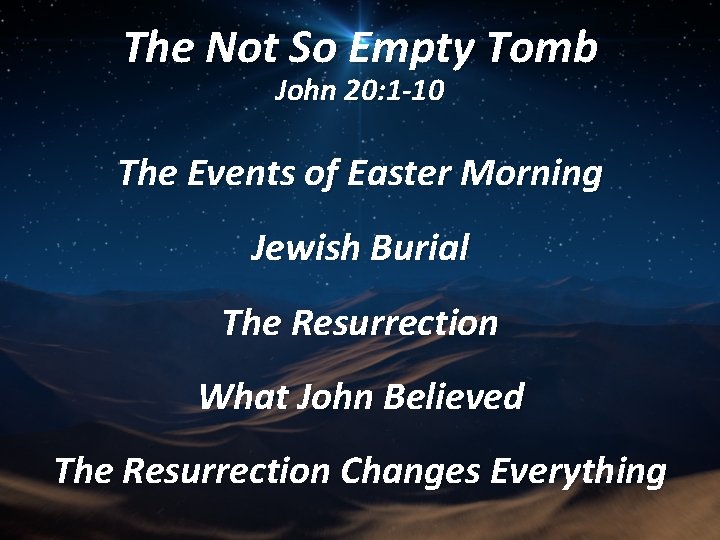 The Not So Empty Tomb
John 20:1-10

The Events of Easter Morning

Jewish Burial

The Resurrection

What John Believed

The Resurrection Changes Everything